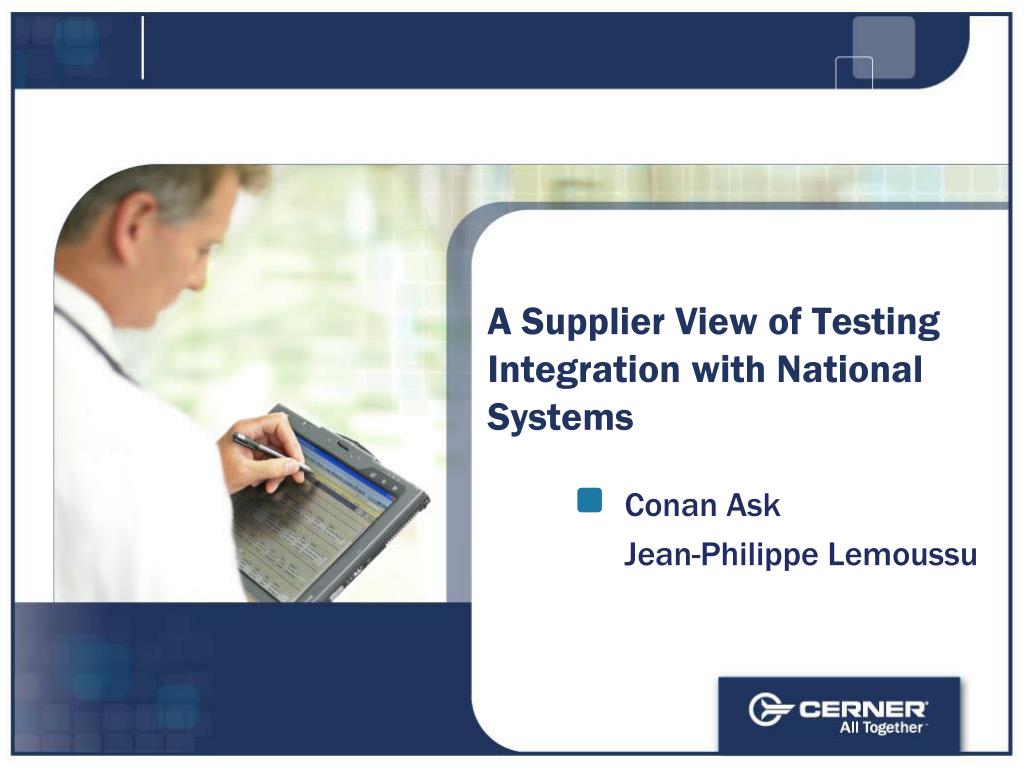 A Supplier View of Testing Integration with National Systems

Conan Ask
Jean-Philippe Lemoussu

CERNER
All Together